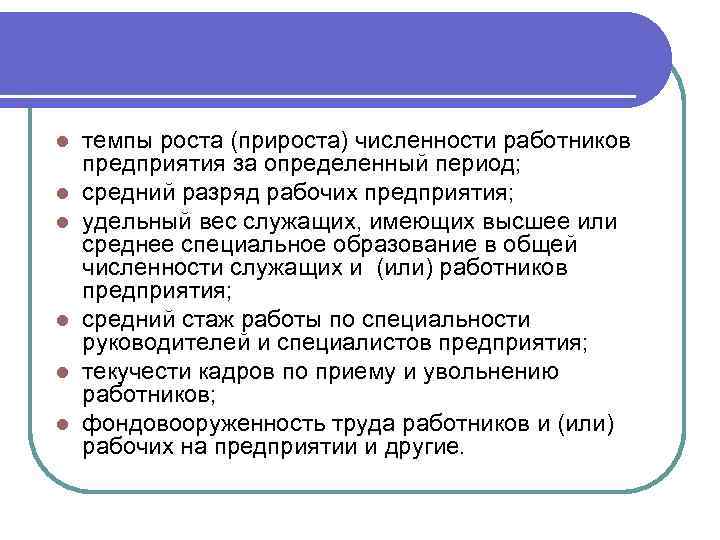 - темпы роста (прироста) численности работников предприятия за определенный период;
- средний разряд рабочих предприятия;
- удельный вес служащих, имеющих высшее или среднее специальное образование в общей численности служащих и (или) работников предприятия;
- средний стаж работы по специальности руководителей и специалистов предприятия;
- текучести кадров по приему и увольнению работников;
- фондовооруженность труда работников и (или) рабочих на предприятии и другие.